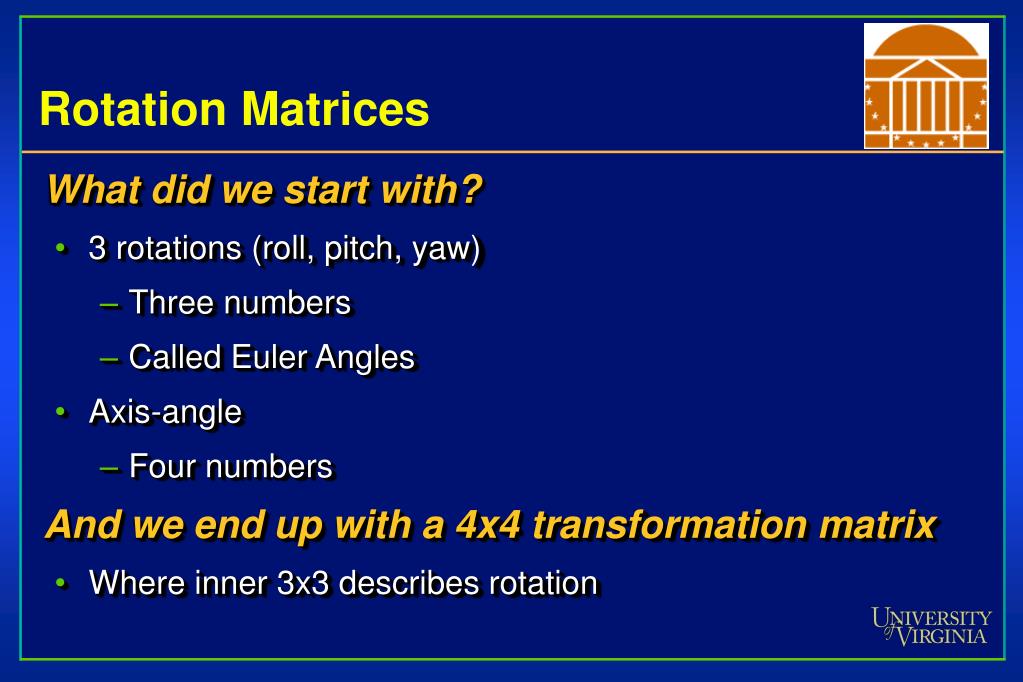 Rotation Matrices

What did we start with?

• 3 rotations (roll, pitch, yaw)
– Three numbers
– Called Euler Angles
• Axis-angle
– Four numbers

And we end up with a 4x4 transformation matrix

• Where inner 3x3 describes rotation

UNIVERSITY of VIRGINIA